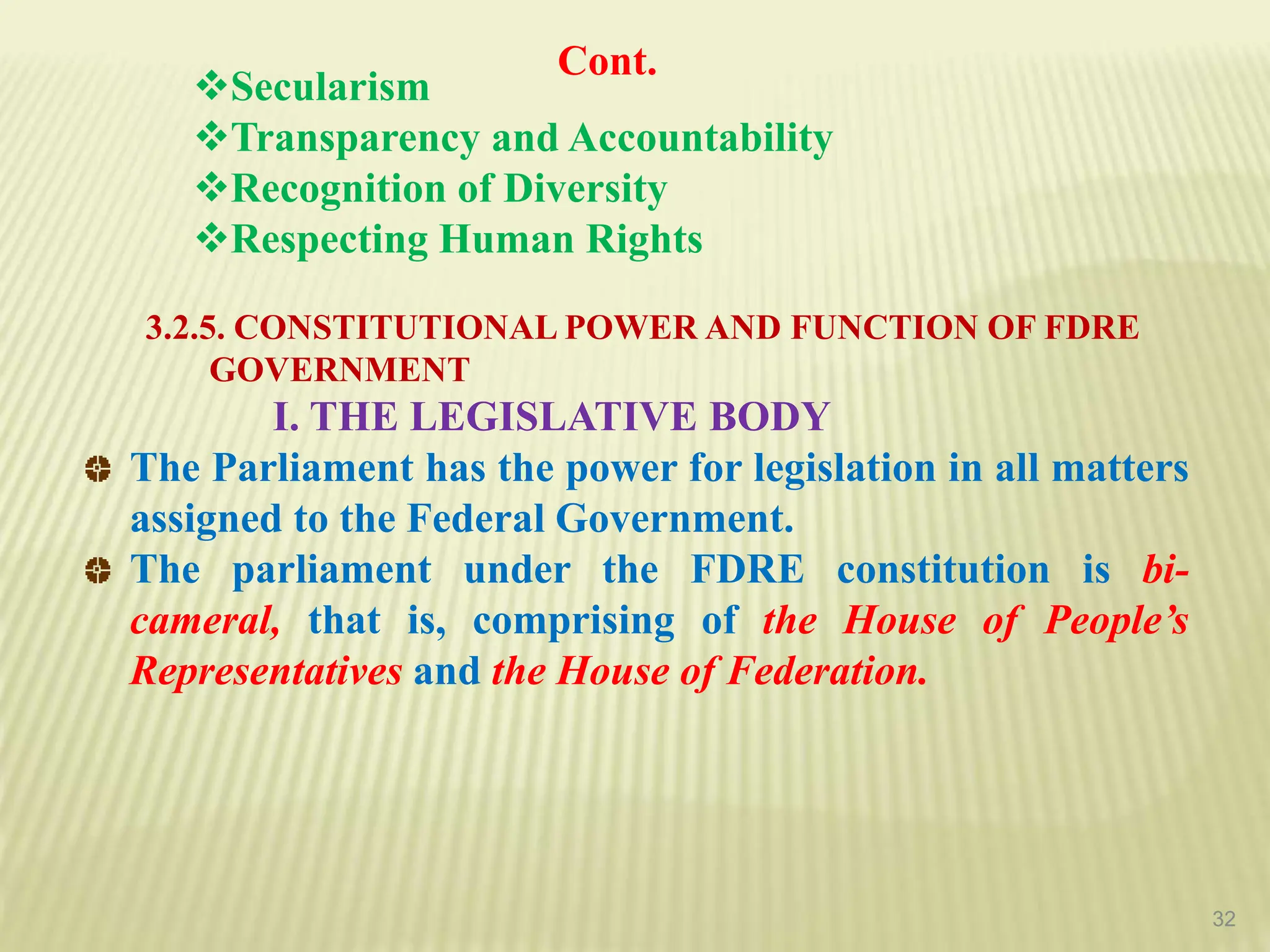 Cont.

❖Secularism
❖Transparency and Accountability
❖Recognition of Diversity
❖Respecting Human Rights

3.2.5. CONSTITUTIONAL POWER AND FUNCTION OF FDRE GOVERNMENT

I. THE LEGISLATIVE BODY

The Parliament has the power for legislation in all matters assigned to the Federal Government.

The parliament under the FDRE constitution is bi-cameral, that is, comprising of the House of People's Representatives and the House of Federation.

32